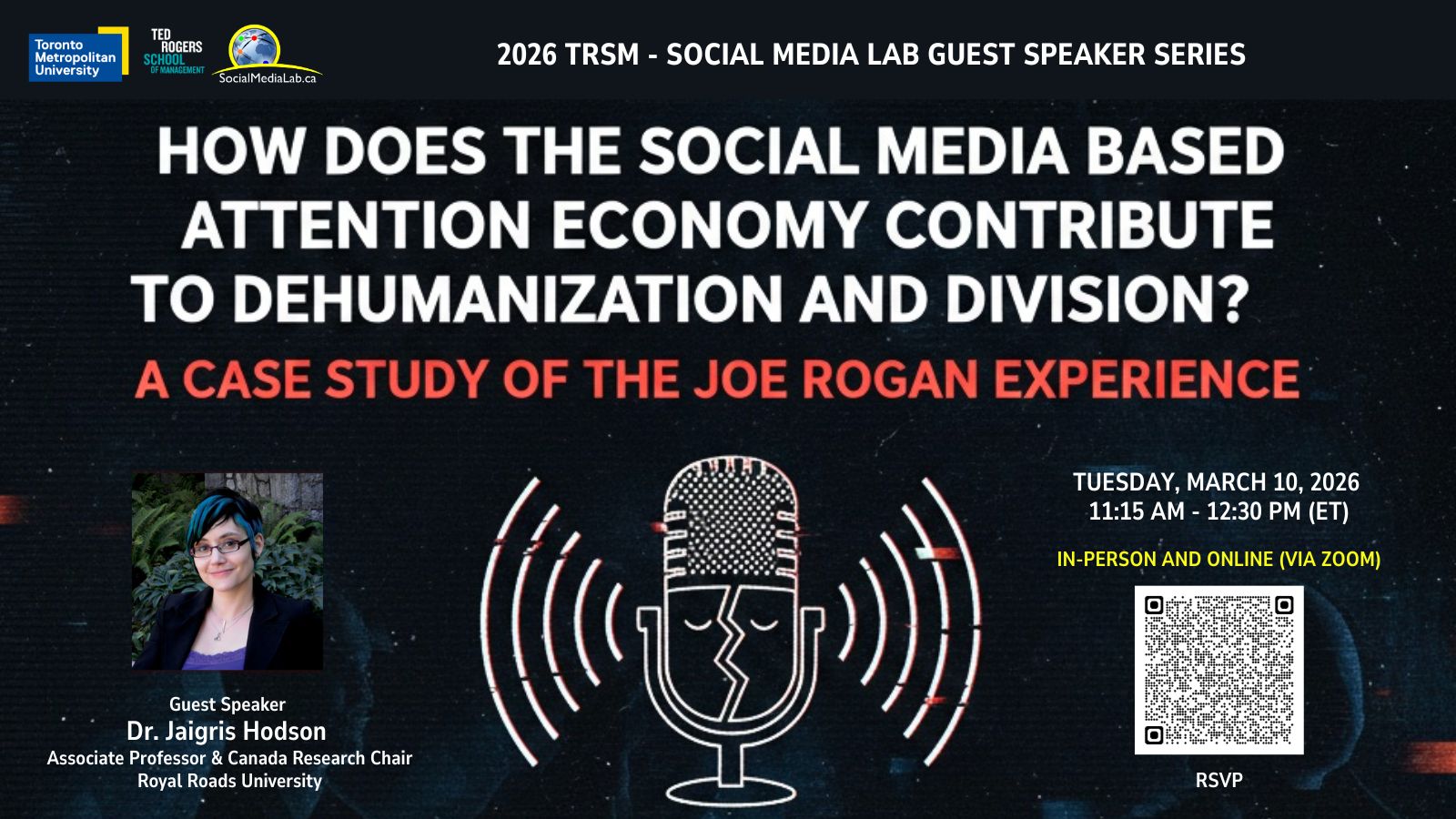 Toronto Metropolitan University

TED ROGERS SCHOOL OF MANAGEMENT

SocialMediaLab.ca

2026 TRSM - SOCIAL MEDIA LAB GUEST SPEAKER SERIES

HOW DOES THE SOCIAL MEDIA BASED ATTENTION ECONOMY CONTRIBUTE TO DEHUMANIZATION AND DIVISION?

A CASE STUDY OF THE JOE ROGAN EXPERIENCE

Guest Speaker
Dr. Jaigris Hodson
Associate Professor & Canada Research Chair
Royal Roads University

TUESDAY, MARCH 10, 2026
11:15 AM - 12:30 PM (ET)

IN-PERSON AND ONLINE (VIA ZOOM)

RSVP